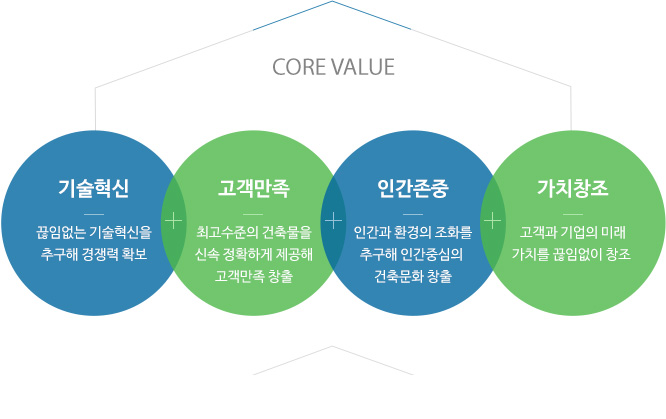 CORE VALUE

기술혁신

끊임없는 기술혁신을 추구해 경쟁력 확보

+

고객만족

최고수준의 건축물을 신속 정확하게 제공해 고객만족 창출

+

인간존중

인간과 환경의 조화를 추구해 인간중심의 건축문화 창출

+

가치창조

고객과 기업의 미래 가치를 끊임없이 창조